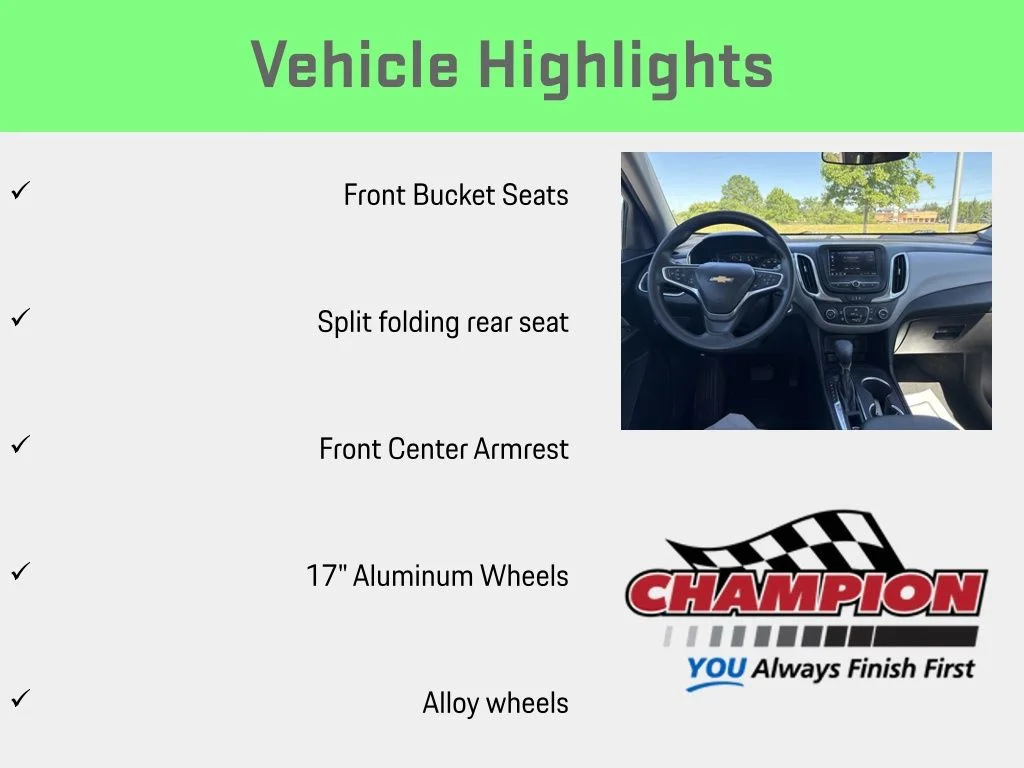 Vehicle Highlights

✓ Front Bucket Seats

✓ Split folding rear seat

✓ Front Center Armrest

✓ 17" Aluminum Wheels

✓ Alloy wheels

CHAMPION
YOU Always Finish First